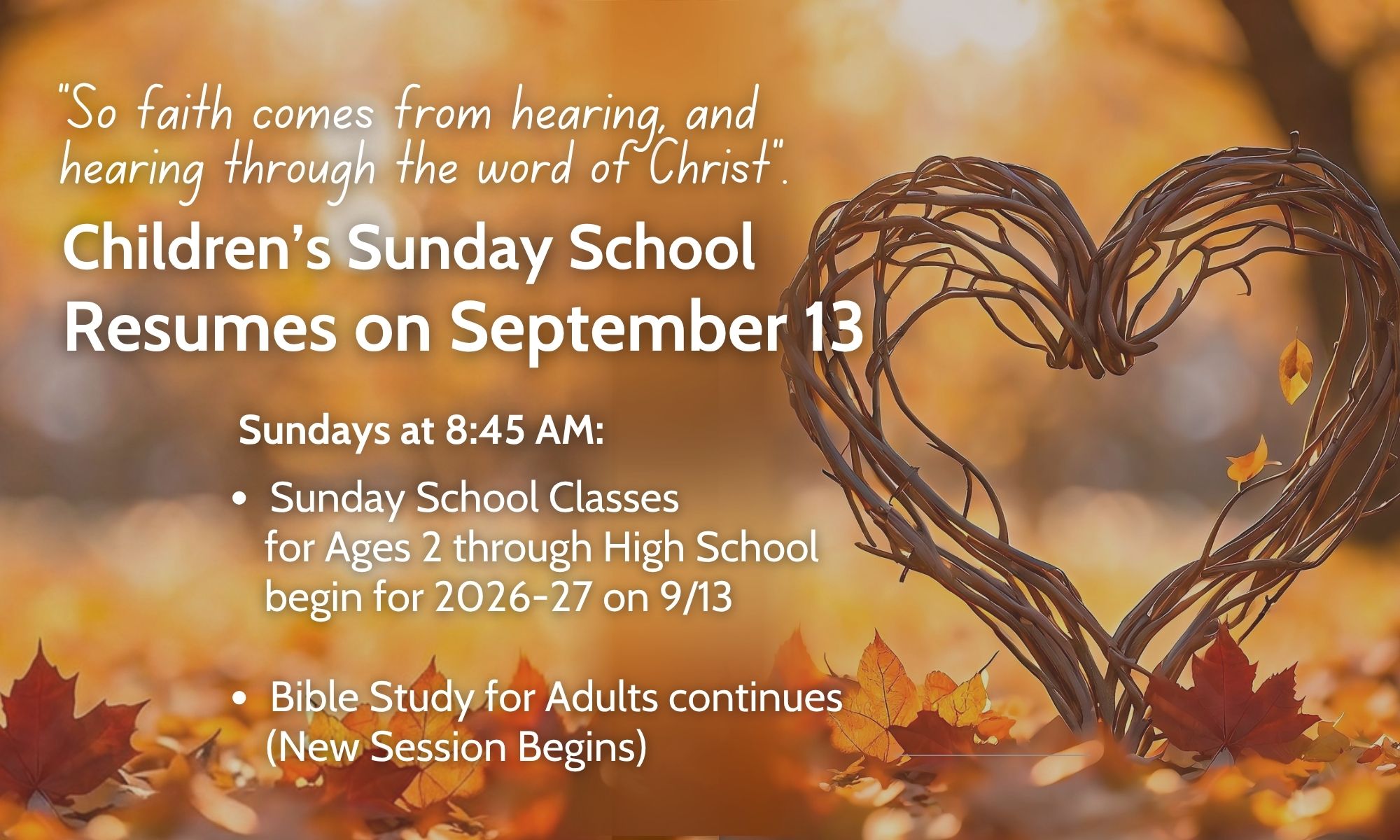 "So faith comes from hearing, and hearing through the word of Christ".

Children's Sunday School Resumes on September 13

Sundays at 8:45 AM:

• Sunday School Classes for Ages 2 through High School begin for 2026-27 on 9/13

• Bible Study for Adults continues (New Session Begins)